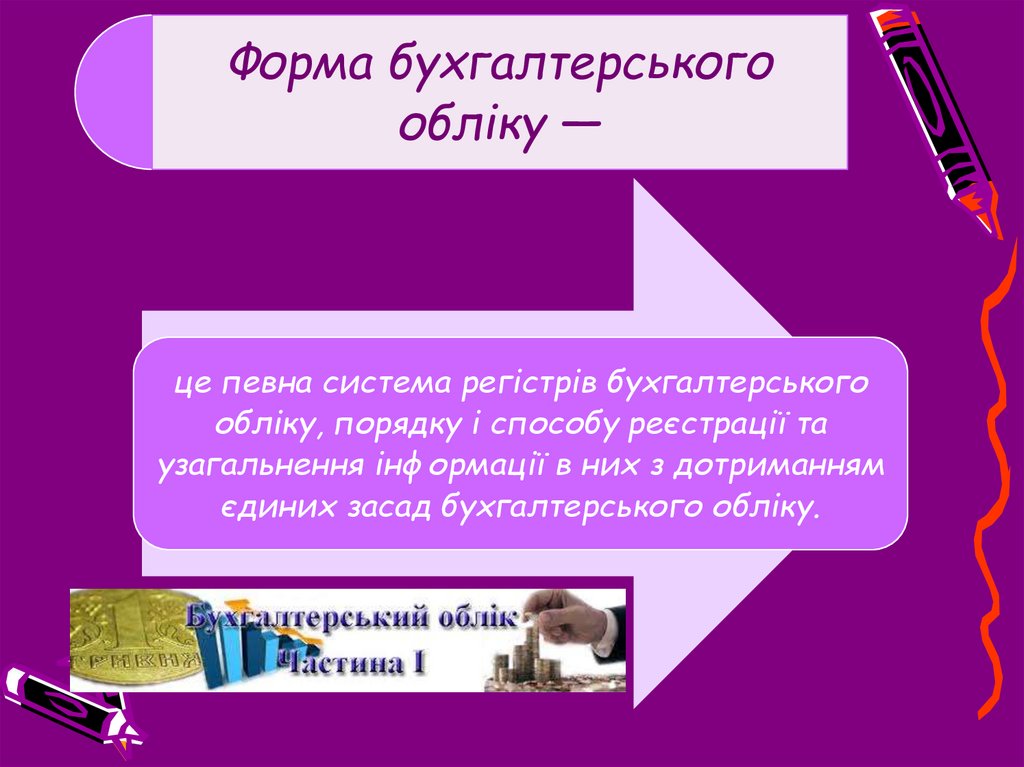 Форма бухгалтерського обліку —

це певна система регістрів бухгалтерського обліку, порядку і способу реєстрації та узагальнення інф ормації в них з дотриманням єдиних засад бухгалтерського обліку.

Бухгалтерський облік
Частина I

ГРИВНЯ